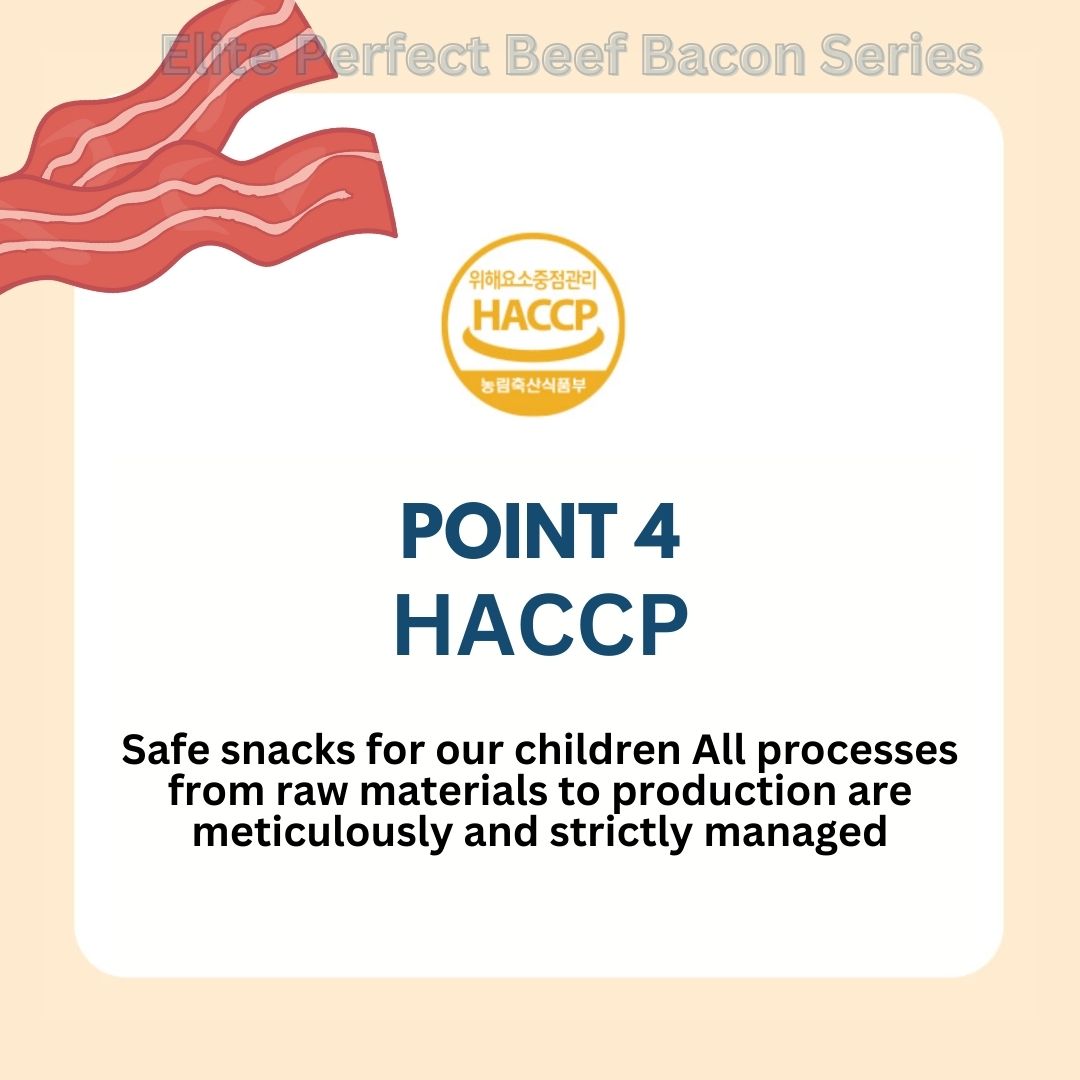 Elite Perfect Beef Bacon Series

위해요소중점관리
HACCP
농림축산식품부

POINT 4
HACCP

Safe snacks for our children All processes from raw materials to production are meticulously and strictly managed